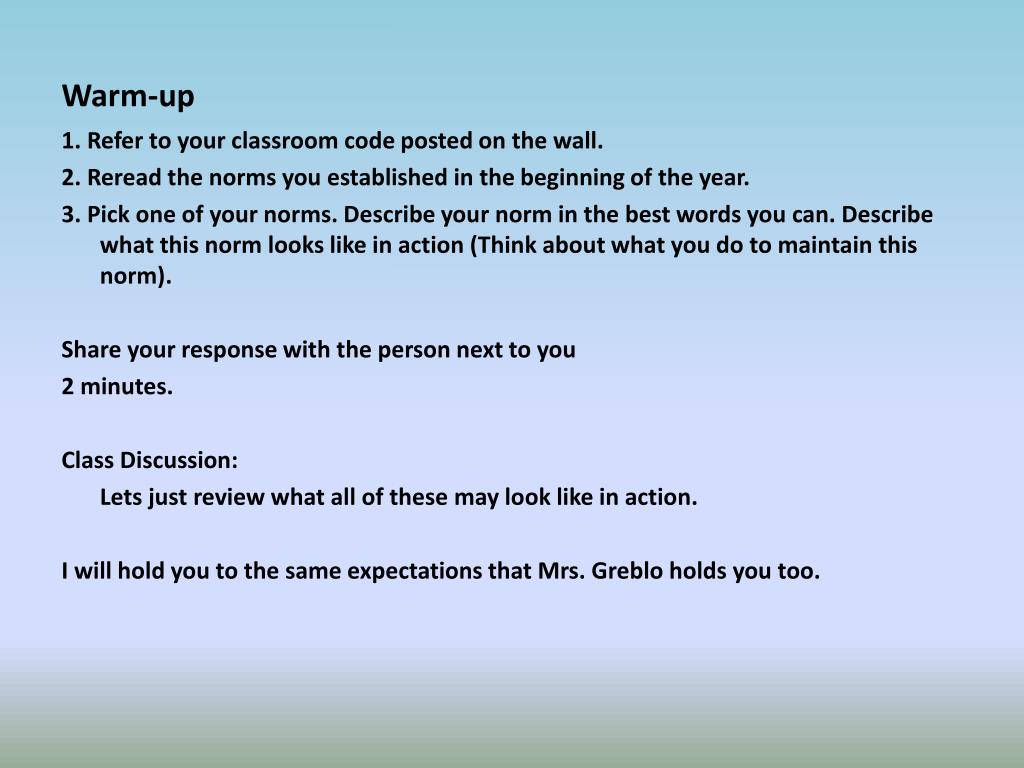 Warm-up

1. Refer to your classroom code posted on the wall.

2. Reread the norms you established in the beginning of the year.

3. Pick one of your norms. Describe your norm in the best words you can. Describe what this norm looks like in action (Think about what you do to maintain this norm).

Share your response with the person next to you

2 minutes.

Class Discussion:

Lets just review what all of these may look like in action.

I will hold you to the same expectations that Mrs. Greblo holds you too.